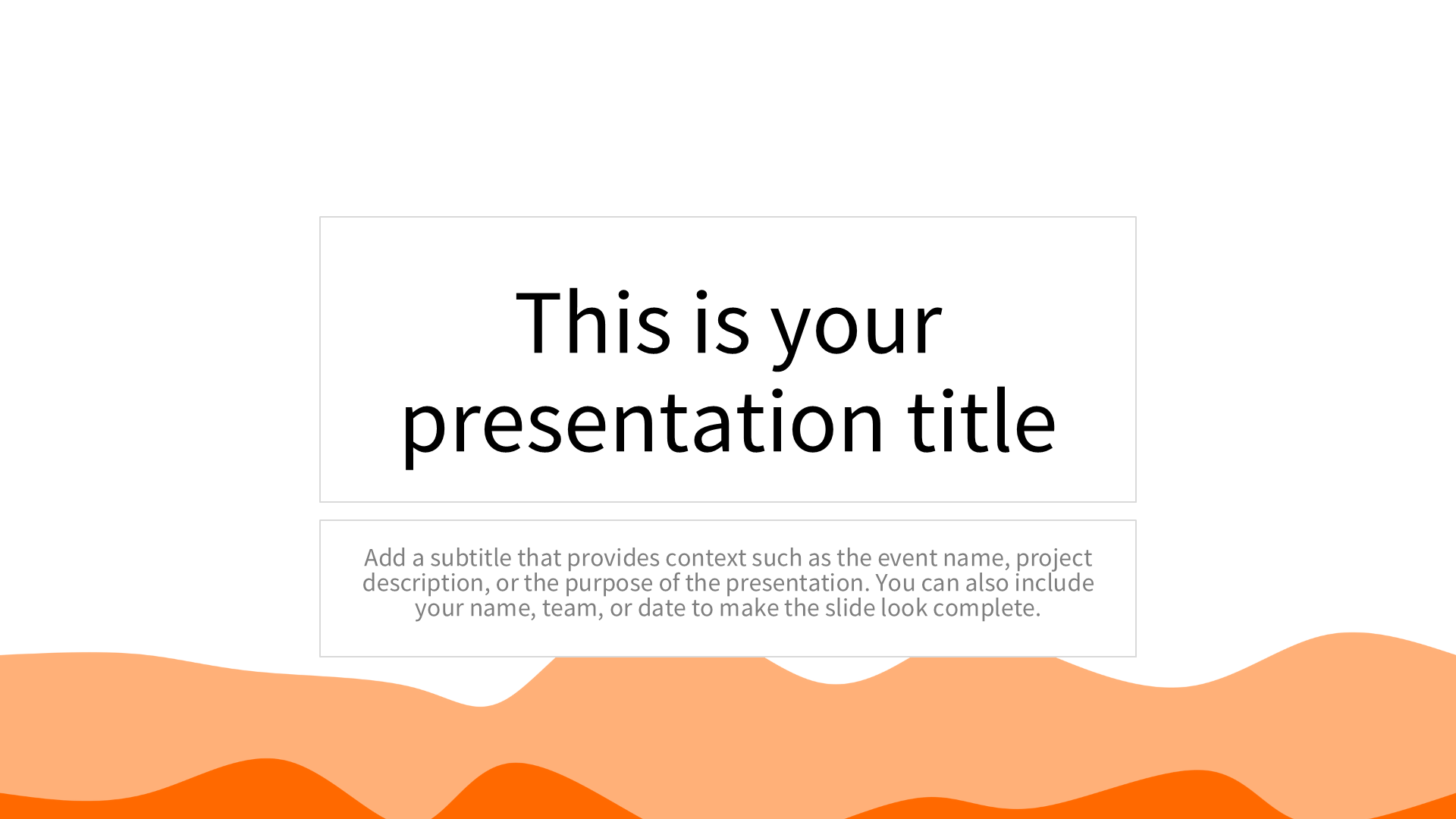 This is your presentation title

Add a subtitle that provides context such as the event name, project description, or the purpose of the presentation. You can also include your name, team, or date to make the slide look complete.